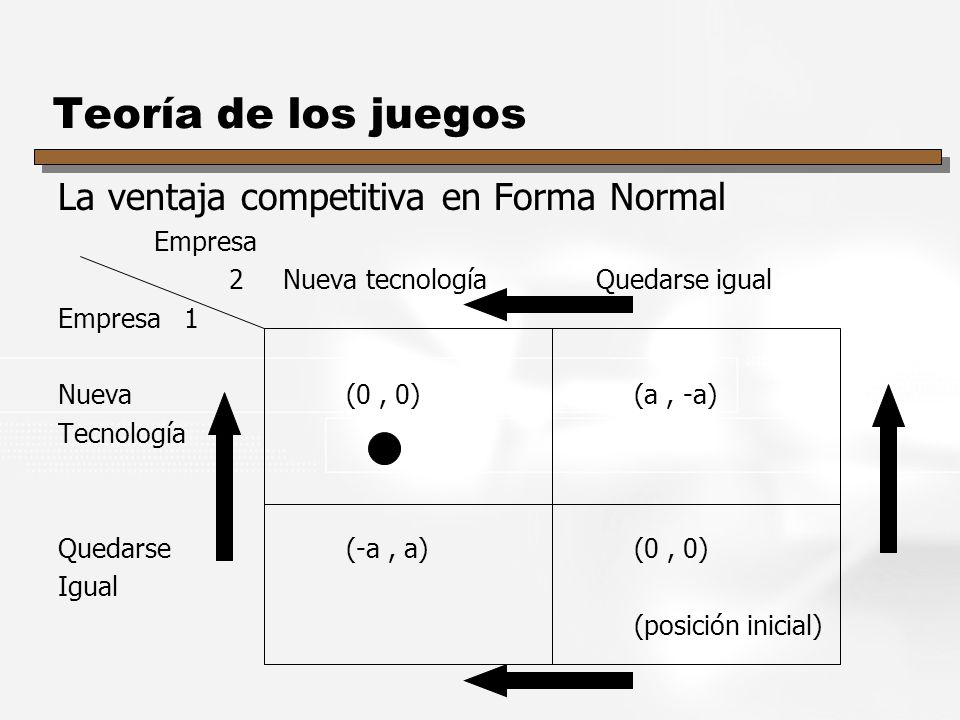 Teoría de los juegos

La ventaja competitiva en Forma Normal

Empresa 2

Empresa 1

|  | Nueva tecnología | Quedarse igual |
|---|---|---|
| Nueva Tecnología | (0 , 0) | (a , -a) |
| Quedarse Igual | (-a , a) | (0 , 0) (posición inicial) |